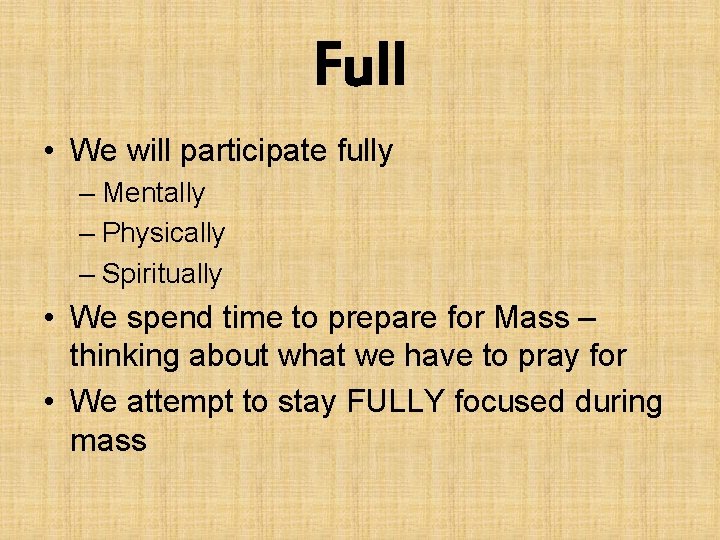 Full

• We will participate fully
– Mentally
– Physically
– Spiritually
• We spend time to prepare for Mass – thinking about what we have to pray for
• We attempt to stay FULLY focused during mass